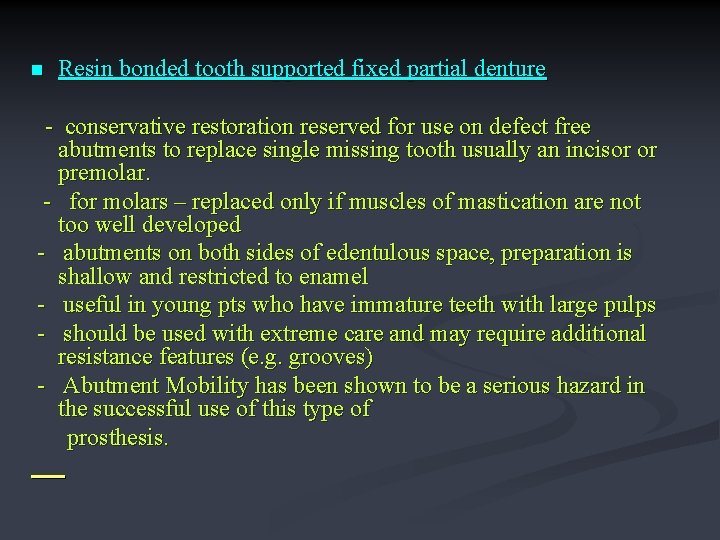 Resin bonded tooth supported fixed partial denture

- conservative restoration reserved for use on defect free abutments to replace single missing tooth usually an incisor or premolar.
- for molars – replaced only if muscles of mastication are not too well developed
- abutments on both sides of edentulous space, preparation is shallow and restricted to enamel
- useful in young pts who have immature teeth with large pulps
- should be used with extreme care and may require additional resistance features (e.g. grooves)
- Abutment Mobility has been shown to be a serious hazard in the successful use of this type of

prosthesis.